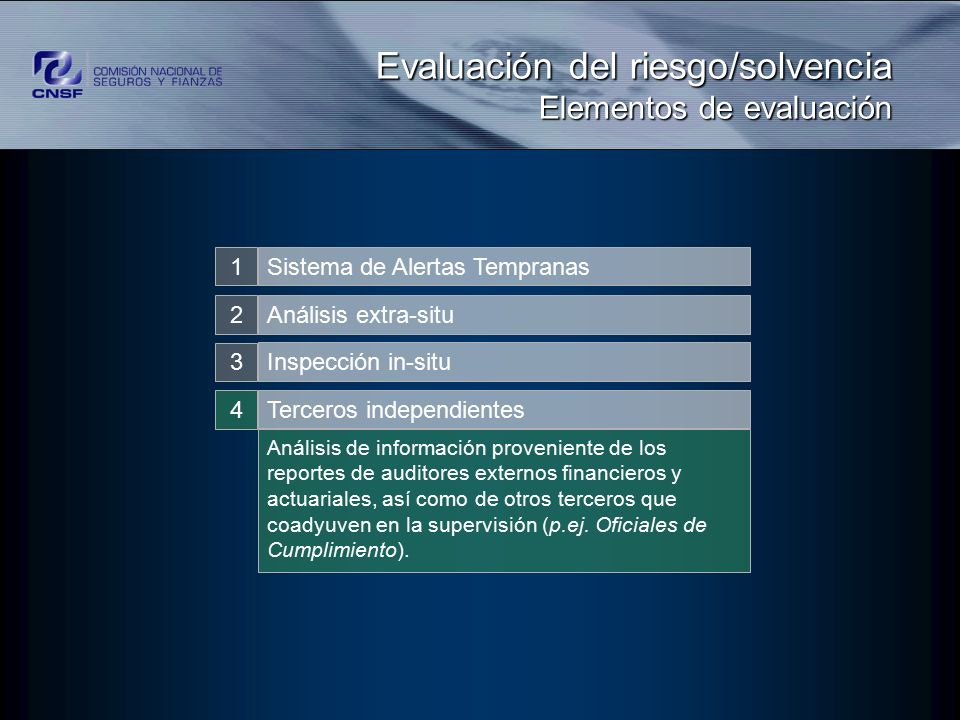 CNSF COMISIÓN NACIONAL DE SEGUROS Y FIANZAS

Evaluación del riesgo/solvencia
Elementos de evaluación

1 Sistema de Alertas Tempranas

2 Análisis extra-situ

3 Inspección in-situ

4 Terceros independientes

Análisis de información proveniente de los reportes de auditores externos financieros y actuariales, así como de otros terceros que coadyuven en la supervisión (p.ej. Oficiales de Cumplimiento).